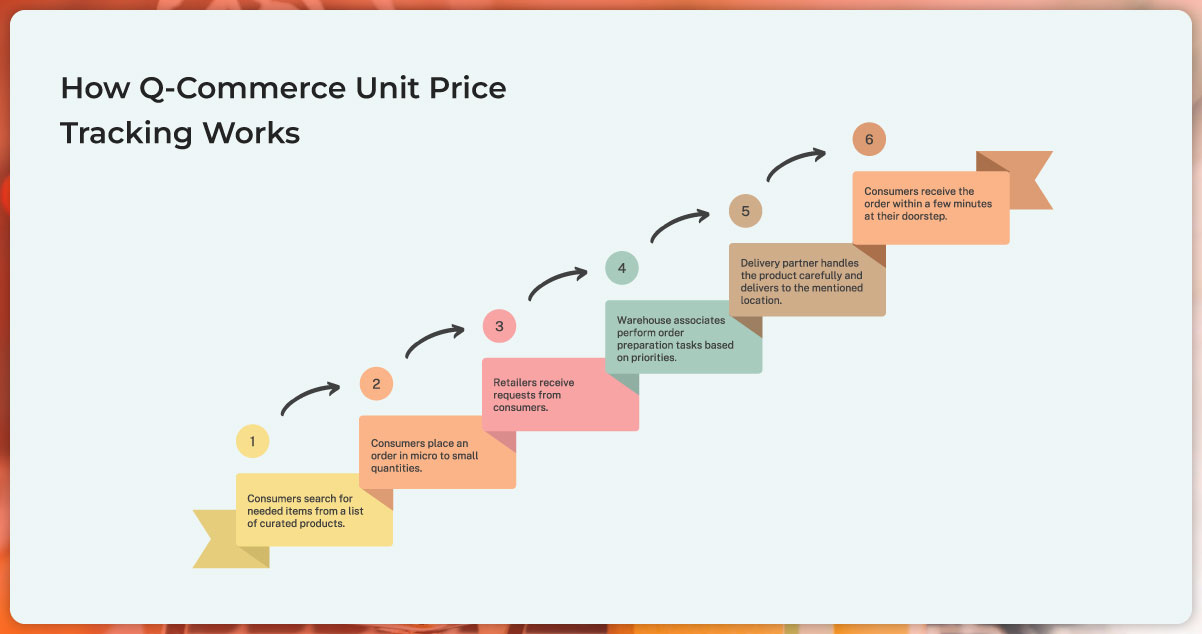 How Q-Commerce Unit Price Tracking Works

1

Consumers search for needed items from a list of curated products.

2

Consumers place an order in micro to small quantities.

3

Retailers receive requests from consumers.

4

Warehouse associates perform order preparation tasks based on priorities.

5

Delivery partner handles the product carefully and delivers to the mentioned location.

6

Consumers receive the order within a few minutes at their doorstep.